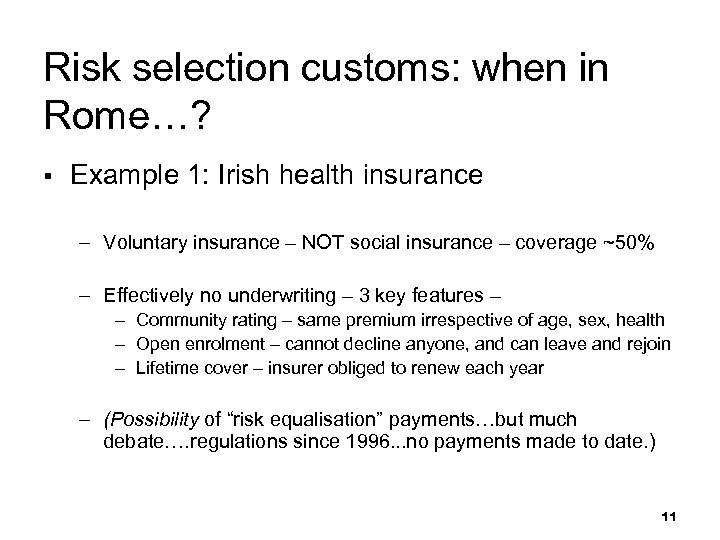 Risk selection customs: when in Rome…?

▪ Example 1: Irish health insurance

– Voluntary insurance – NOT social insurance – coverage ~50%

– Effectively no underwriting – 3 key features –
  – Community rating – same premium irrespective of age, sex, health
  – Open enrolment – cannot decline anyone, and can leave and rejoin
  – Lifetime cover – insurer obliged to renew each year

– (Possibility of "risk equalisation" payments…but much debate….regulations since 1996...no payments made to date.)

11